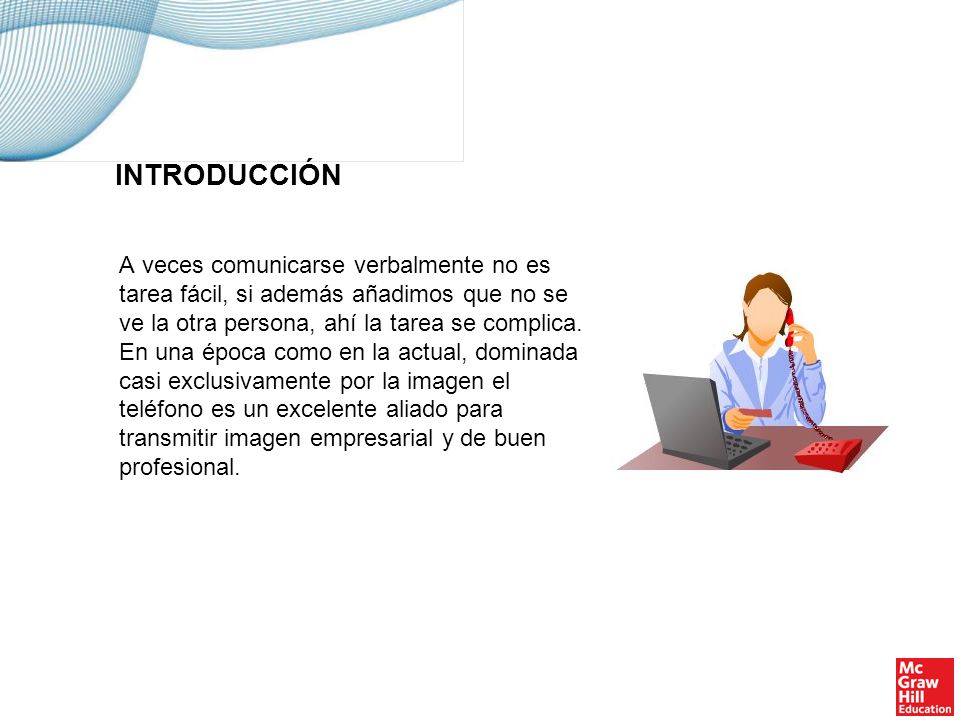 INTRODUCCIÓN

A veces comunicarse verbalmente no es tarea fácil, si además añadimos que no se ve la otra persona, ahí la tarea se complica. En una época como en la actual, dominada casi exclusivamente por la imagen el teléfono es un excelente aliado para transmitir imagen empresarial y de buen profesional.

Mc Graw Hill Education